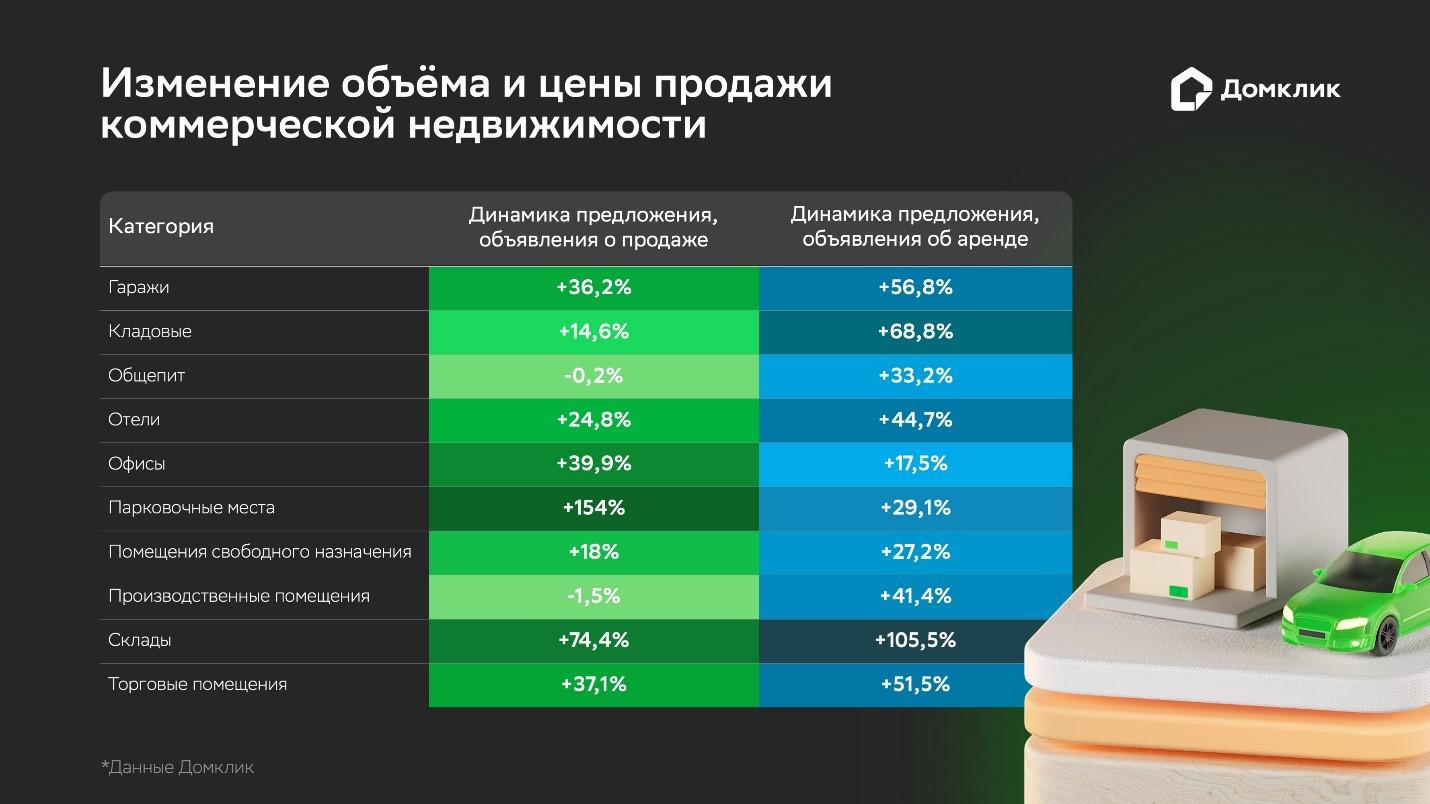 Изменение объёма и цены продажи коммерческой недвижимости

Домклик

| Категория | Динамика предложения, объявления о продаже | Динамика предложения, объявления об аренде |
|---|---|---|
| Гаражи | +36,2% | +56,8% |
| Кладовые | +14,6% | +68,8% |
| Общепит | -0,2% | +33,2% |
| Отели | +24,8% | +44,7% |
| Офисы | +39,9% | +17,5% |
| Парковочные места | +154% | +29,1% |
| Помещения свободного назначения | +18% | +27,2% |
| Производственные помещения | -1,5% | +41,4% |
| Склады | +74,4% | +105,5% |
| Торговые помещения | +37,1% | +51,5% |

*Данные Домклик